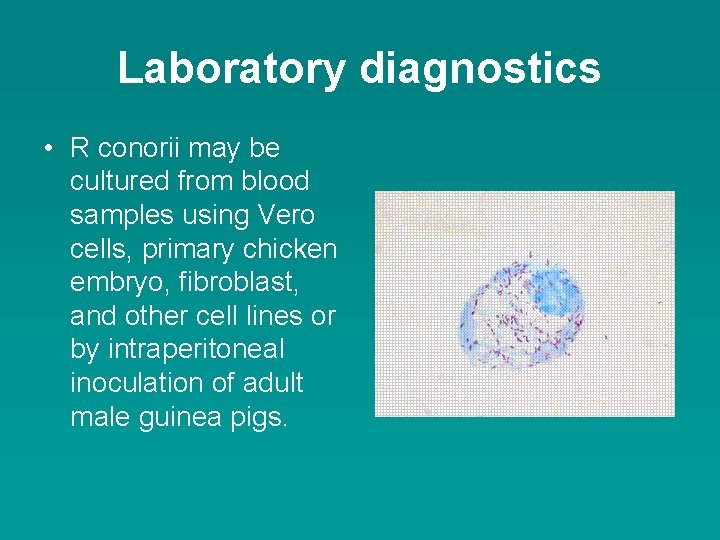 Laboratory diagnostics

• R conorii may be cultured from blood samples using Vero cells, primary chicken embryo, fibroblast, and other cell lines or by intraperitoneal inoculation of adult male guinea pigs.